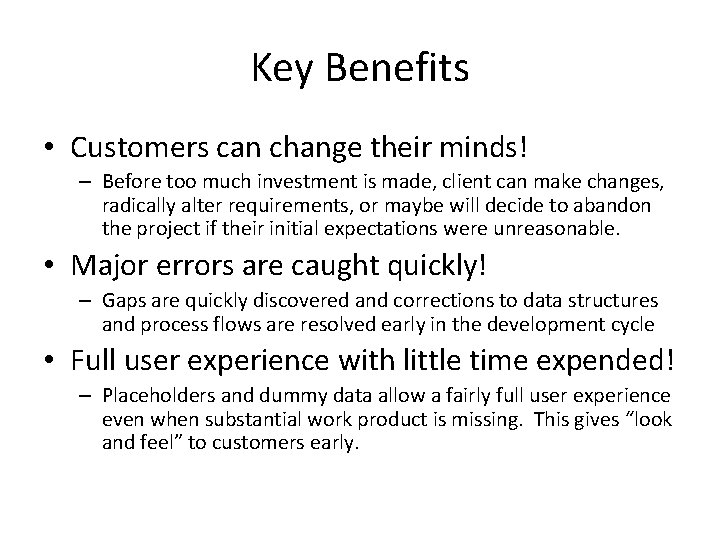 Key Benefits

• Customers can change their minds!
– Before too much investment is made, client can make changes, radically alter requirements, or maybe will decide to abandon the project if their initial expectations were unreasonable.

• Major errors are caught quickly!
– Gaps are quickly discovered and corrections to data structures and process flows are resolved early in the development cycle

• Full user experience with little time expended!
– Placeholders and dummy data allow a fairly full user experience even when substantial work product is missing. This gives “look and feel” to customers early.